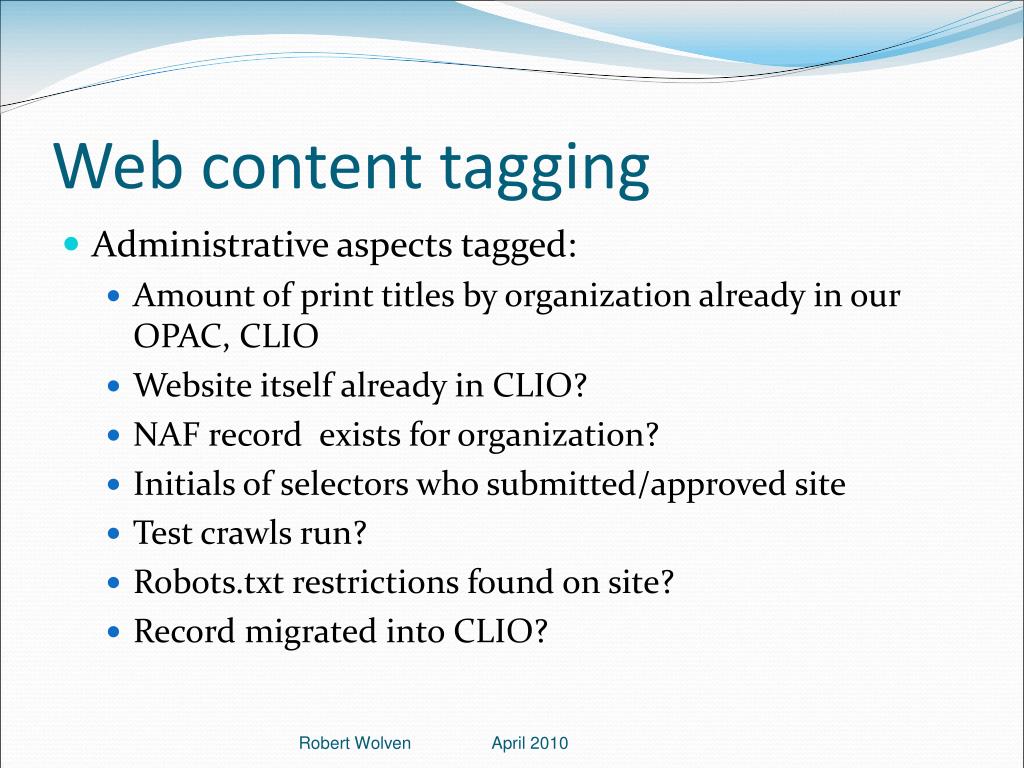 Web content tagging

- Administrative aspects tagged:
  - Amount of print titles by organization already in our OPAC, CLIO
  - Website itself already in CLIO?
  - NAF record exists for organization?
  - Initials of selectors who submitted/approved site
  - Test crawls run?
  - Robots.txt restrictions found on site?
  - Record migrated into CLIO?

Robert Wolven April 2010